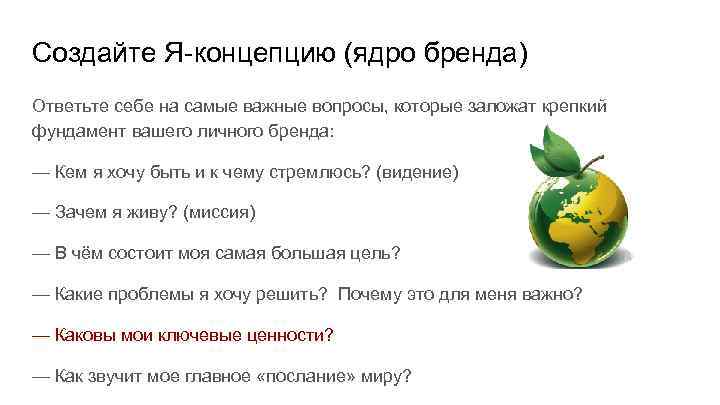 Создайте Я-концепцию (ядро бренда)

Ответьте себе на самые важные вопросы, которые заложат крепкий фундамент вашего личного бренда:

— Кем я хочу быть и к чему стремлюсь? (видение)

— Зачем я живу? (миссия)

— В чём состоит моя самая большая цель?

— Какие проблемы я хочу решить? Почему это для меня важно?

— Каковы мои ключевые ценности?

— Как звучит мое главное «послание» миру?